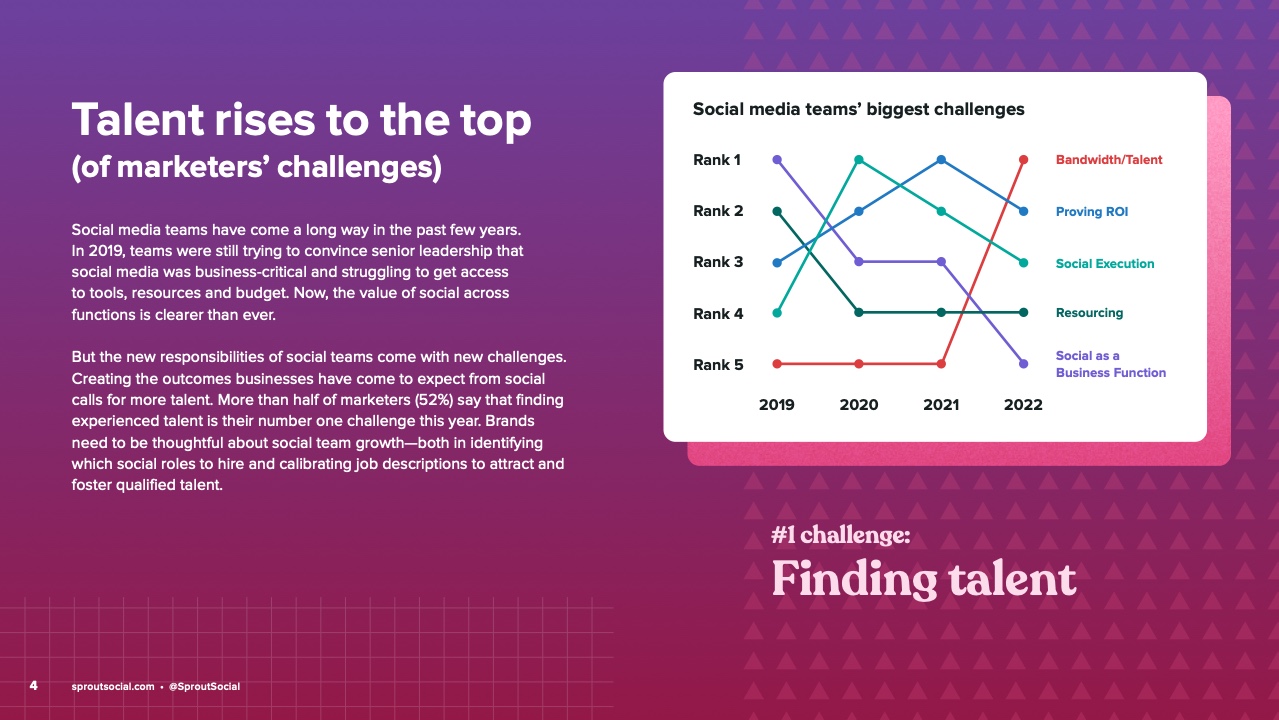 Talent rises to the top
(of marketers' challenges)

Social media teams have come a long way in the past few years. In 2019, teams were still trying to convince senior leadership that social media was business-critical and struggling to get access to tools, resources and budget. Now, the value of social across functions is clearer than ever.

But the new responsibilities of social teams come with new challenges. Creating the outcomes businesses have come to expect from social calls for more talent. More than half of marketers (52%) say that finding experienced talent is their number one challenge this year. Brands need to be thoughtful about social team growth—both in identifying which social roles to hire and calibrating job descriptions to attract and foster qualified talent.

Social media teams' biggest challenges

Rank 1
Rank 2
Rank 3
Rank 4
Rank 5

2019 2020 2021 2022

Bandwidth/Talent
Proving ROI
Social Execution
Resourcing
Social as a Business Function

#1 challenge:
Finding talent

4 sproutsocial.com • @SproutSocial